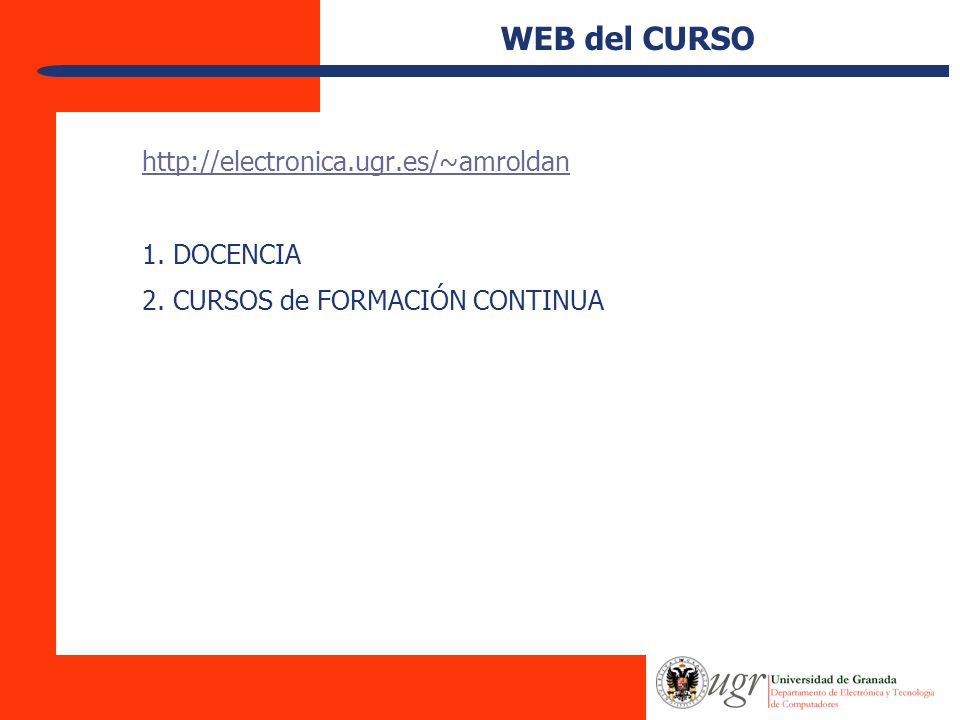 WEB del CURSO

http://electronica.ugr.es/~amroldan

1. DOCENCIA
2. CURSOS de FORMACIÓN CONTINUA

ugr Universidad de Granada
Departamento de Electrónica y Tecnología de Computadores